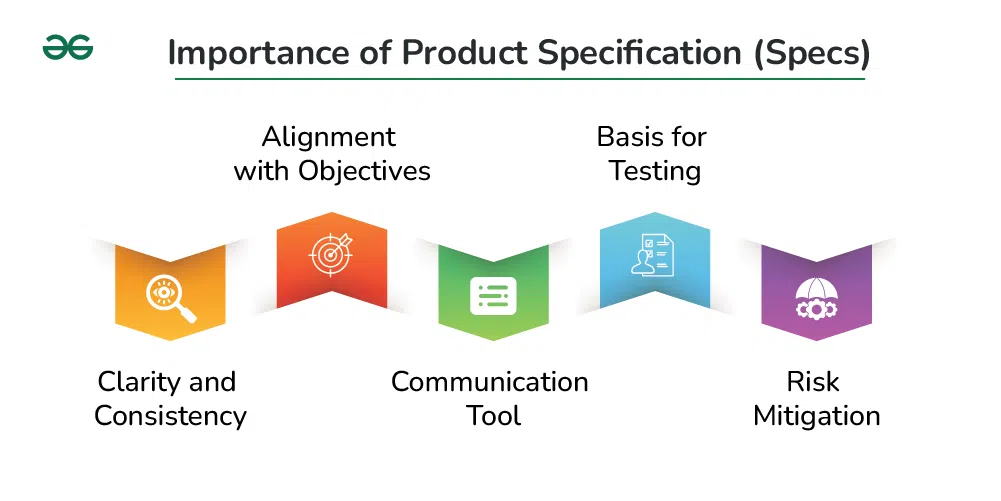 Importance of Product Specification (Specs)

Alignment with Objectives

Basis for Testing

Clarity and Consistency

Communication Tool

Risk Mitigation